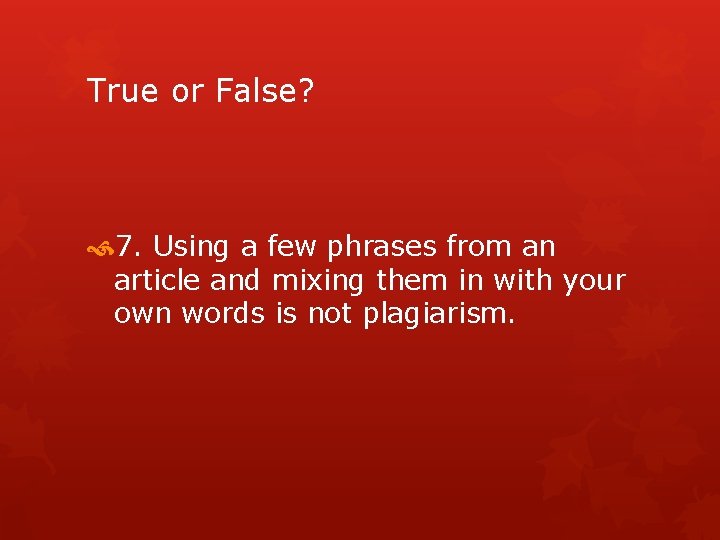 True or False?

7. Using a few phrases from an article and mixing them in with your own words is not plagiarism.